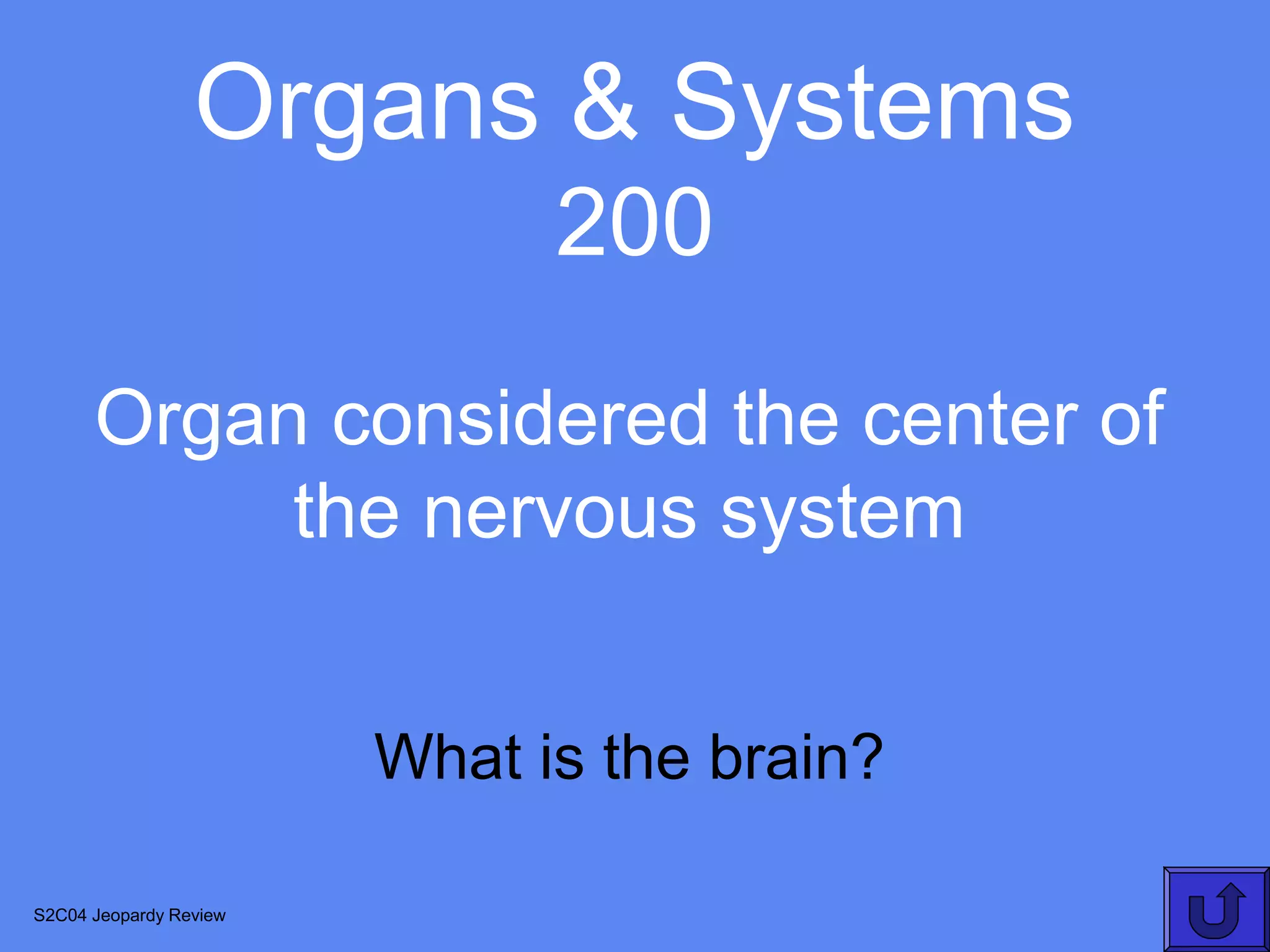 Organs & Systems
200

Organ considered the center of the nervous system

What is the brain?

S2C04 Jeopardy Review